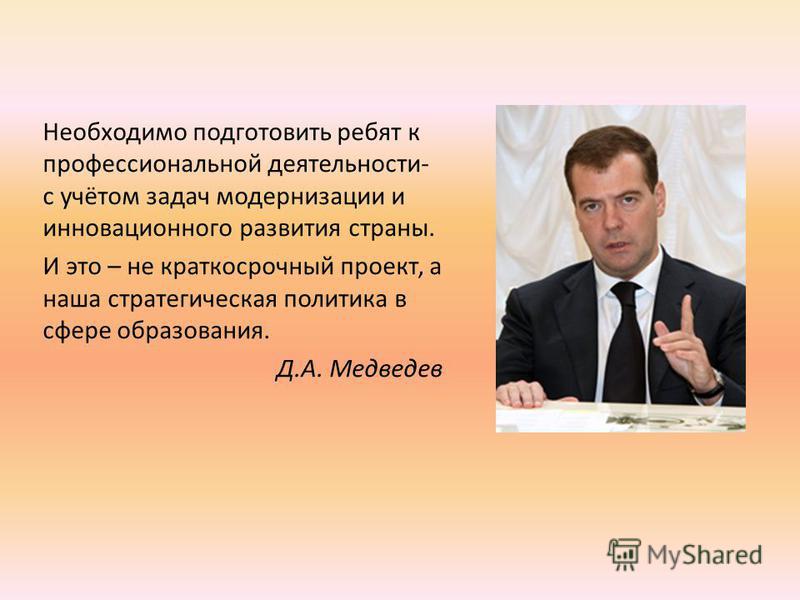 Необходимо подготовить ребят к профессиональной деятельности- с учётом задач модернизации и инновационного развития страны.

И это – не краткосрочный проект, а наша стратегическая политика в сфере образования.

Д.А. Медведев

MyShared